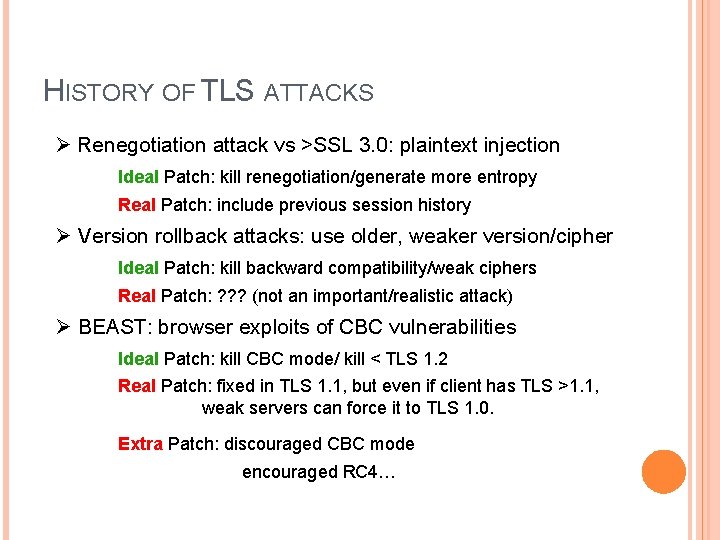 HISTORY OF TLS ATTACKS

➢ Renegotiation attack vs >SSL 3.0: plaintext injection

Ideal Patch: kill renegotiation/generate more entropy

Real Patch: include previous session history

➢ Version rollback attacks: use older, weaker version/cipher

Ideal Patch: kill backward compatibility/weak ciphers

Real Patch: ??? (not an important/realistic attack)

➢ BEAST: browser exploits of CBC vulnerabilities

Ideal Patch: kill CBC mode/ kill < TLS 1.2

Real Patch: fixed in TLS 1.1, but even if client has TLS >1.1, weak servers can force it to TLS 1.0.

Extra Patch: discouraged CBC mode

encouraged RC4…